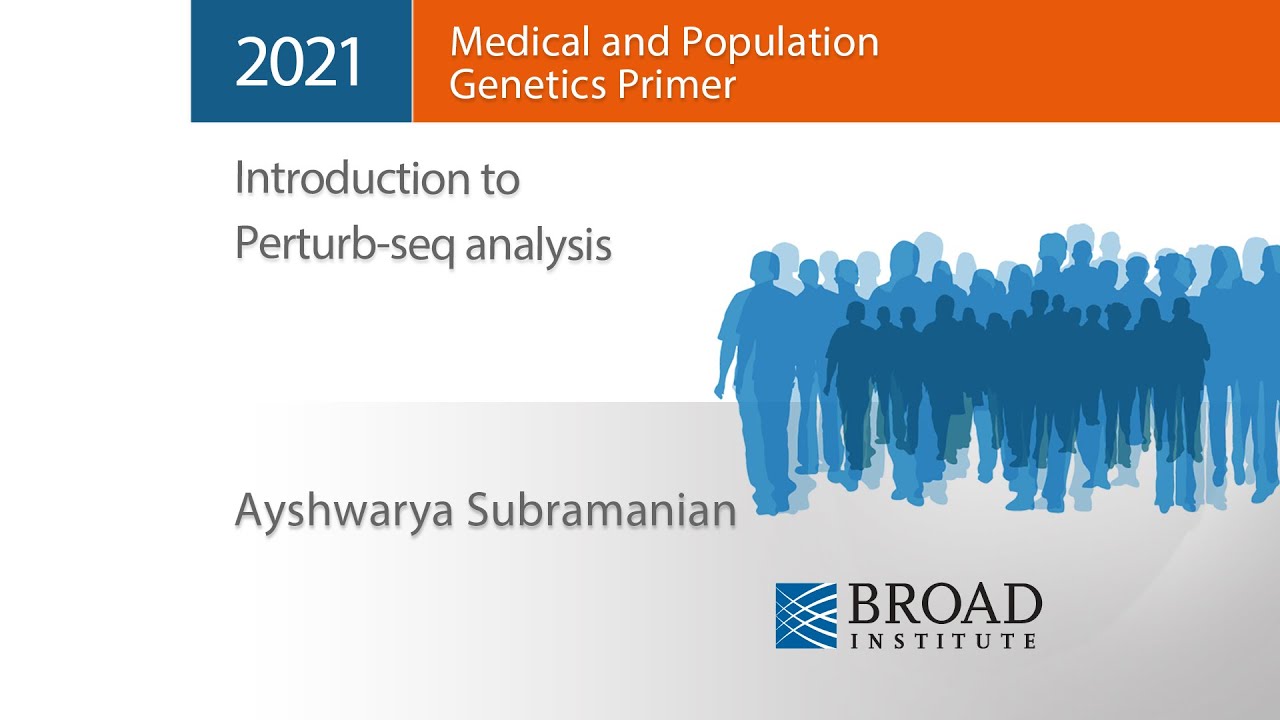 2021

Medical and Population Genetics Primer

Introduction to Perturb-seq analysis

Ayshwarya Subramanian

BROAD INSTITUTE